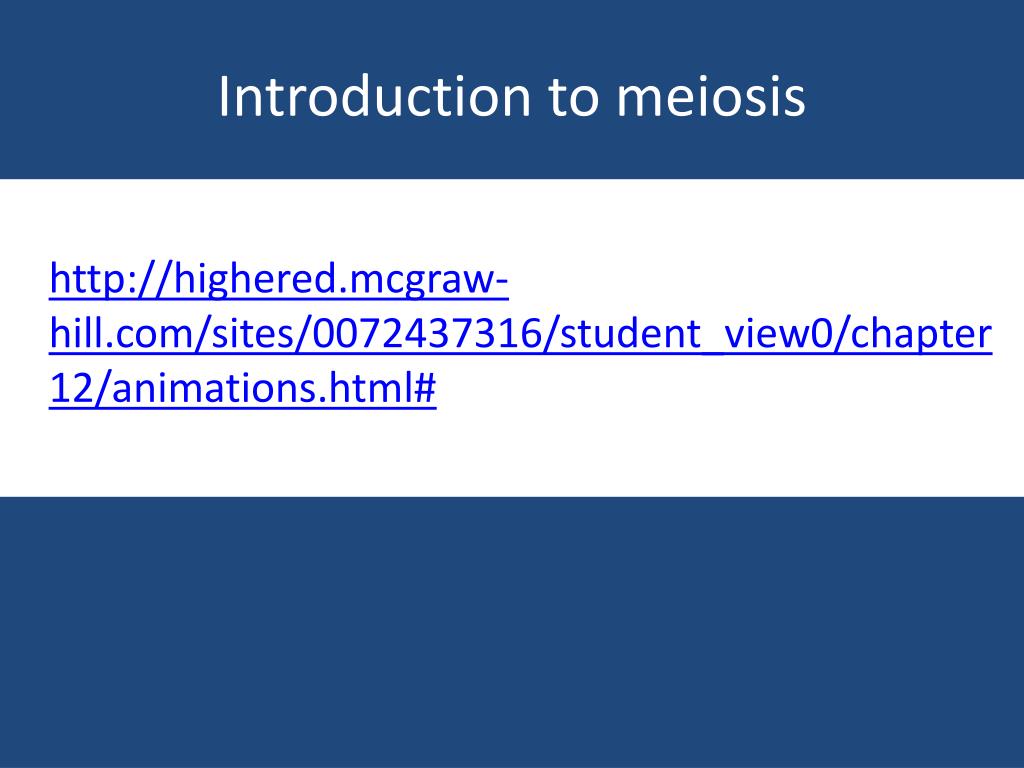 Introduction to meiosis

http://highered.mcgraw-hill.com/sites/0072437316/student_view0/chapter12/animations.html#